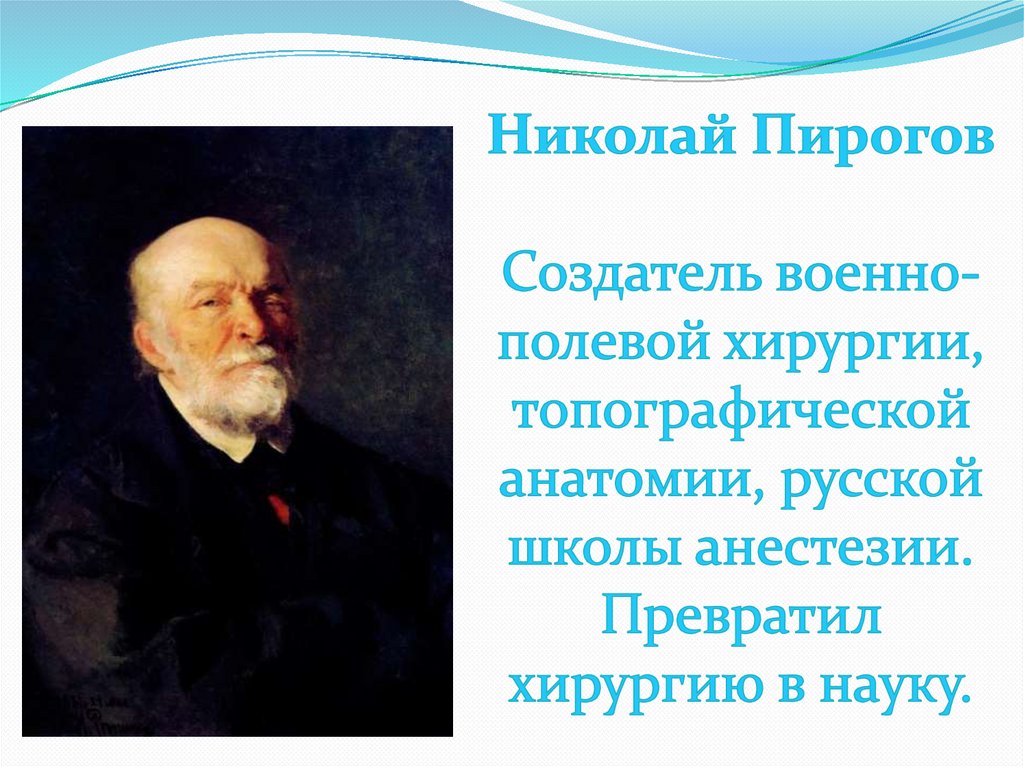 Николай Пирогов

Создатель военно-полевой хирургии, топографической анатомии, русской школы анестезии. Превратил хирургию в науку.